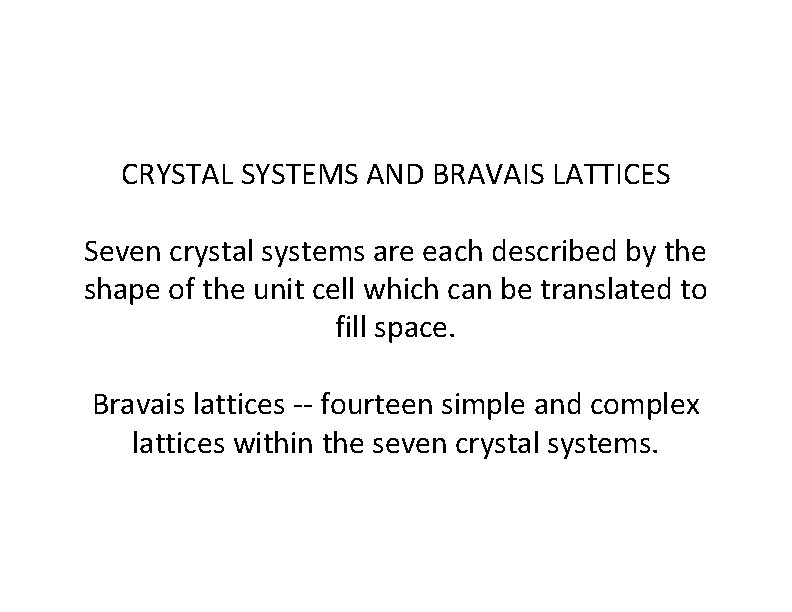 CRYSTAL SYSTEMS AND BRAVAIS LATTICES

Seven crystal systems are each described by the shape of the unit cell which can be translated to fill space.

Bravais lattices -- fourteen simple and complex lattices within the seven crystal systems.